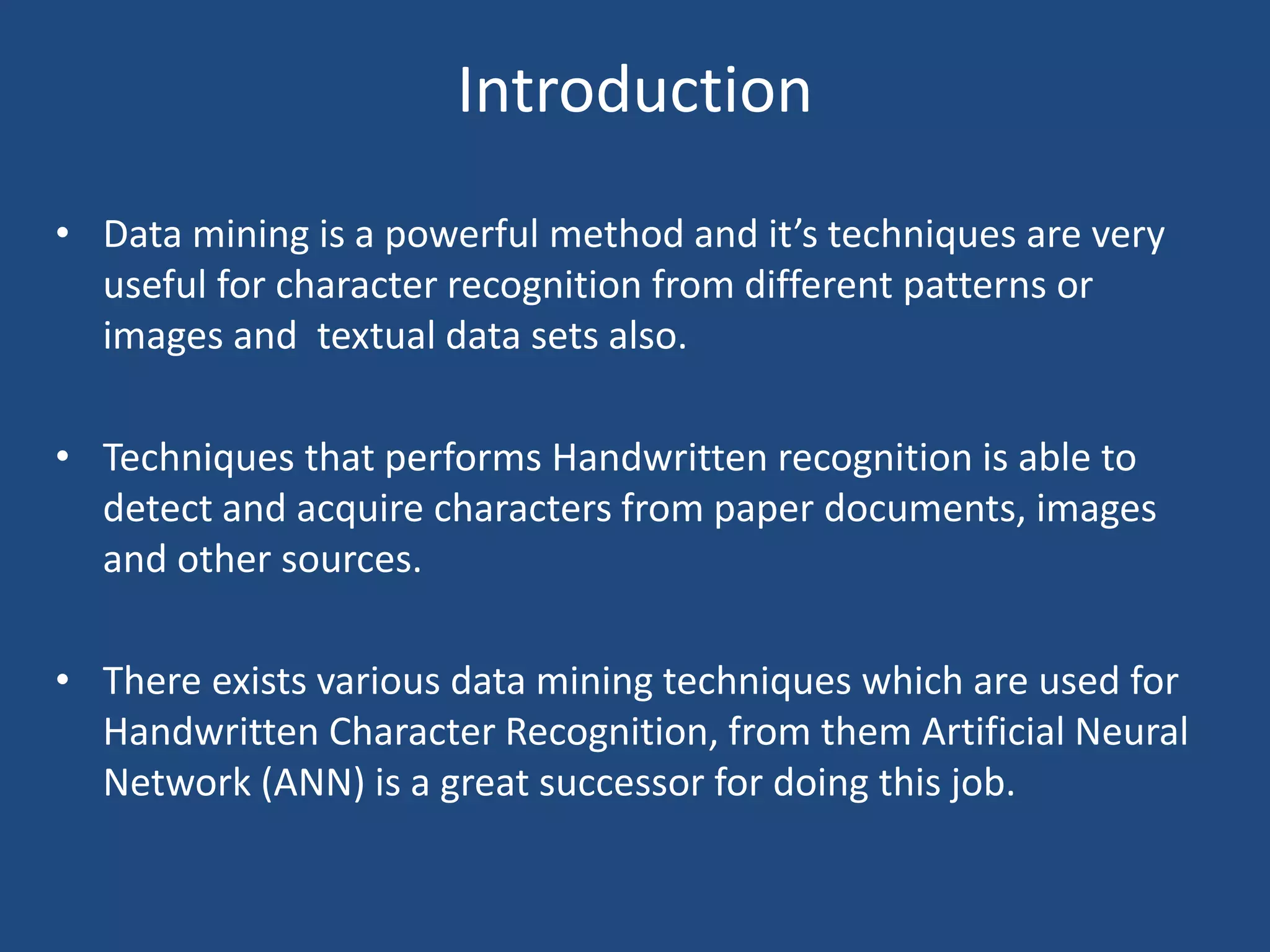 Introduction

• Data mining is a powerful method and it’s techniques are very useful for character recognition from different patterns or images and  textual data sets also.

• Techniques that performs Handwritten recognition is able to detect and acquire characters from paper documents, images and other sources.

• There exists various data mining techniques which are used for Handwritten Character Recognition, from them Artificial Neural Network (ANN) is a great successor for doing this job.